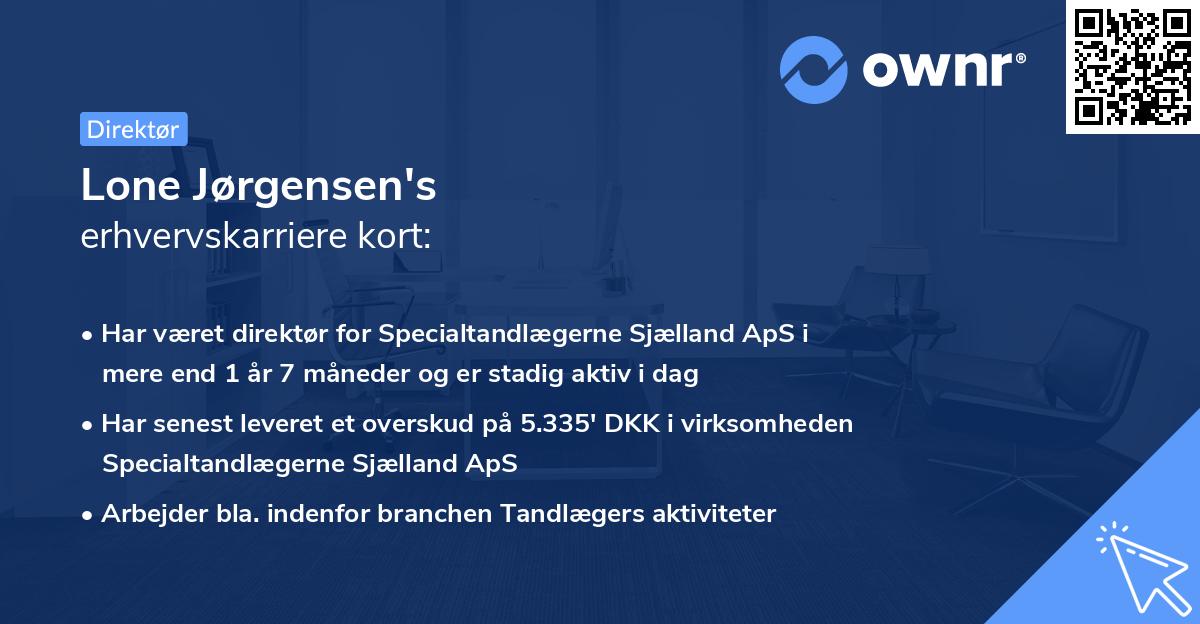 ownr®

Direktør

Lone Jørgensen's
erhvervskarriere kort:

• Har været direktør for Specialtandlægerne Sjælland ApS i mere end 1 år 7 måneder og er stadig aktiv i dag

• Har senest leveret et overskud på 5.335' DKK i virksomheden Specialtandlægerne Sjælland ApS

• Arbejder bla. indenfor branchen Tandlægers aktiviteter